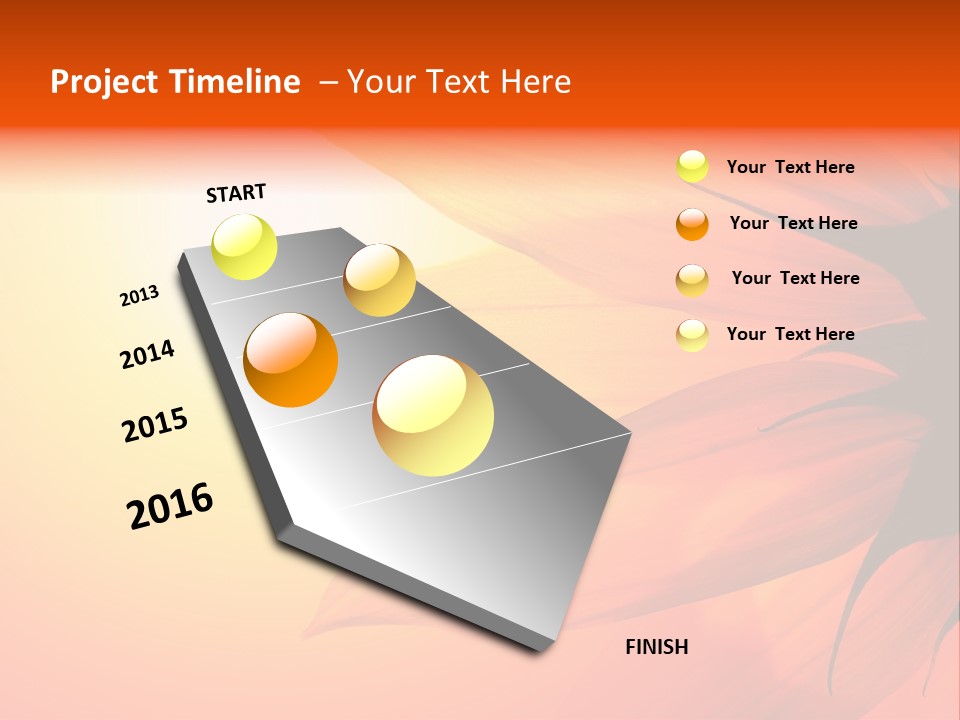 Project Timeline – Your Text Here

START

2013

2014

2015

2016

FINISH

Your Text Here

Your Text Here

Your Text Here

Your Text Here